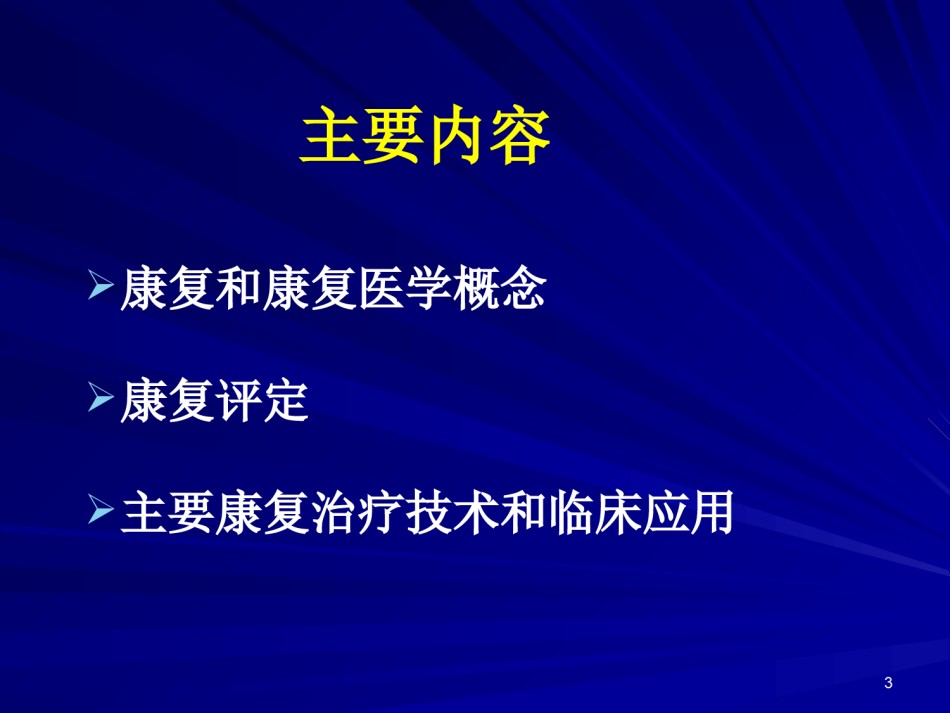 主要内容

➢康复和康复医学概念

➢康复评定

➢主要康复治疗技术和临床应用

3